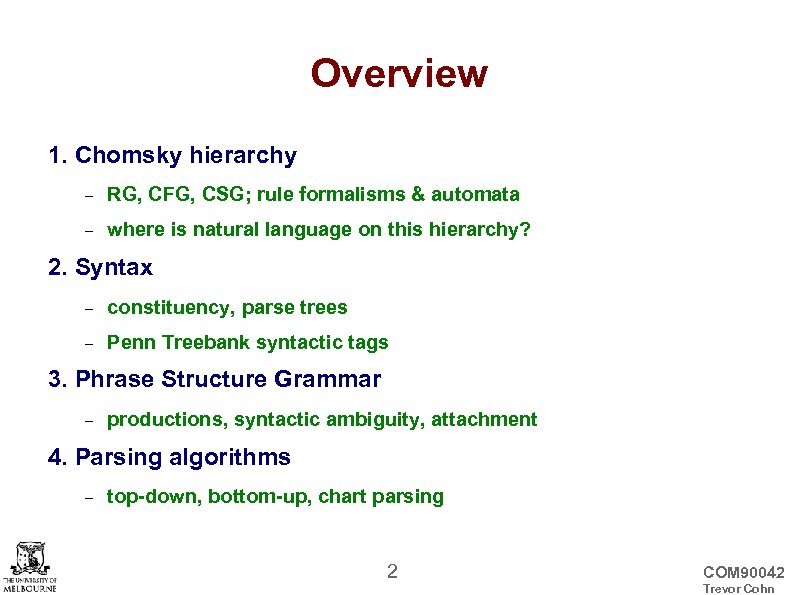 Overview

1. Chomsky hierarchy

– RG, CFG, CSG; rule formalisms & automata

– where is natural language on this hierarchy?

2. Syntax

– constituency, parse trees

– Penn Treebank syntactic tags

3. Phrase Structure Grammar

– productions, syntactic ambiguity, attachment

4. Parsing algorithms

– top-down, bottom-up, chart parsing

THE UNIVERSITY OF MELBOURNE

2

COM90042
Trevor Cohn